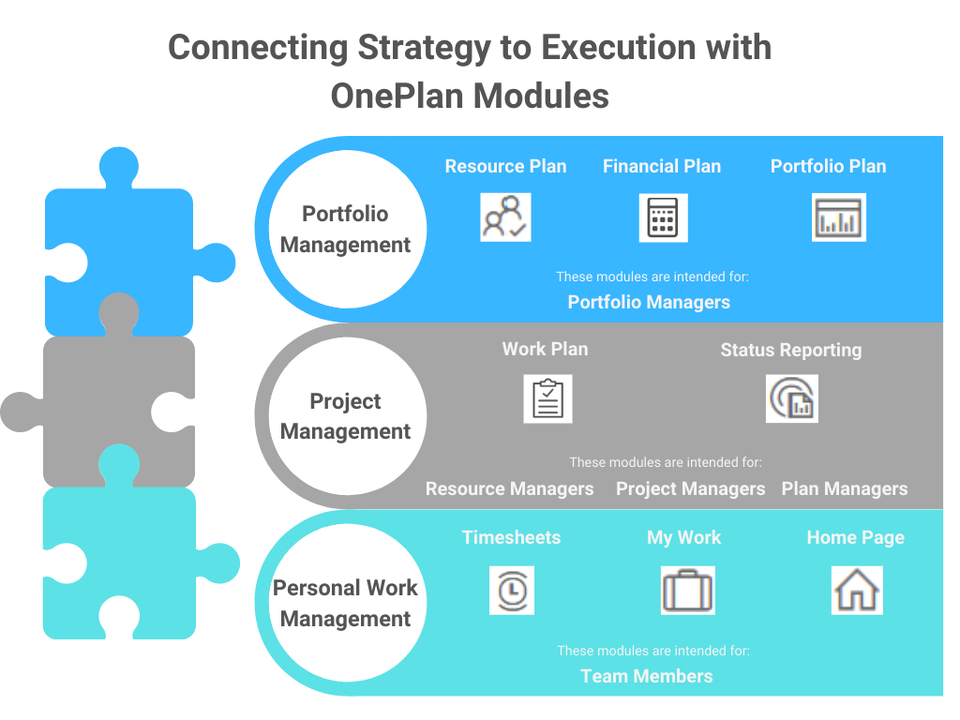 Connecting Strategy to Execution with OnePlan Modules

Portfolio Management

Resource Plan

Financial Plan

Portfolio Plan

These modules are intended for:

Portfolio Managers

Project Management

Work Plan

Status Reporting

These modules are intended for:

Resource Managers

Project Managers

Plan Managers

Personal Work Management

Timesheets

My Work

Home Page

These modules are intended for:

Team Members